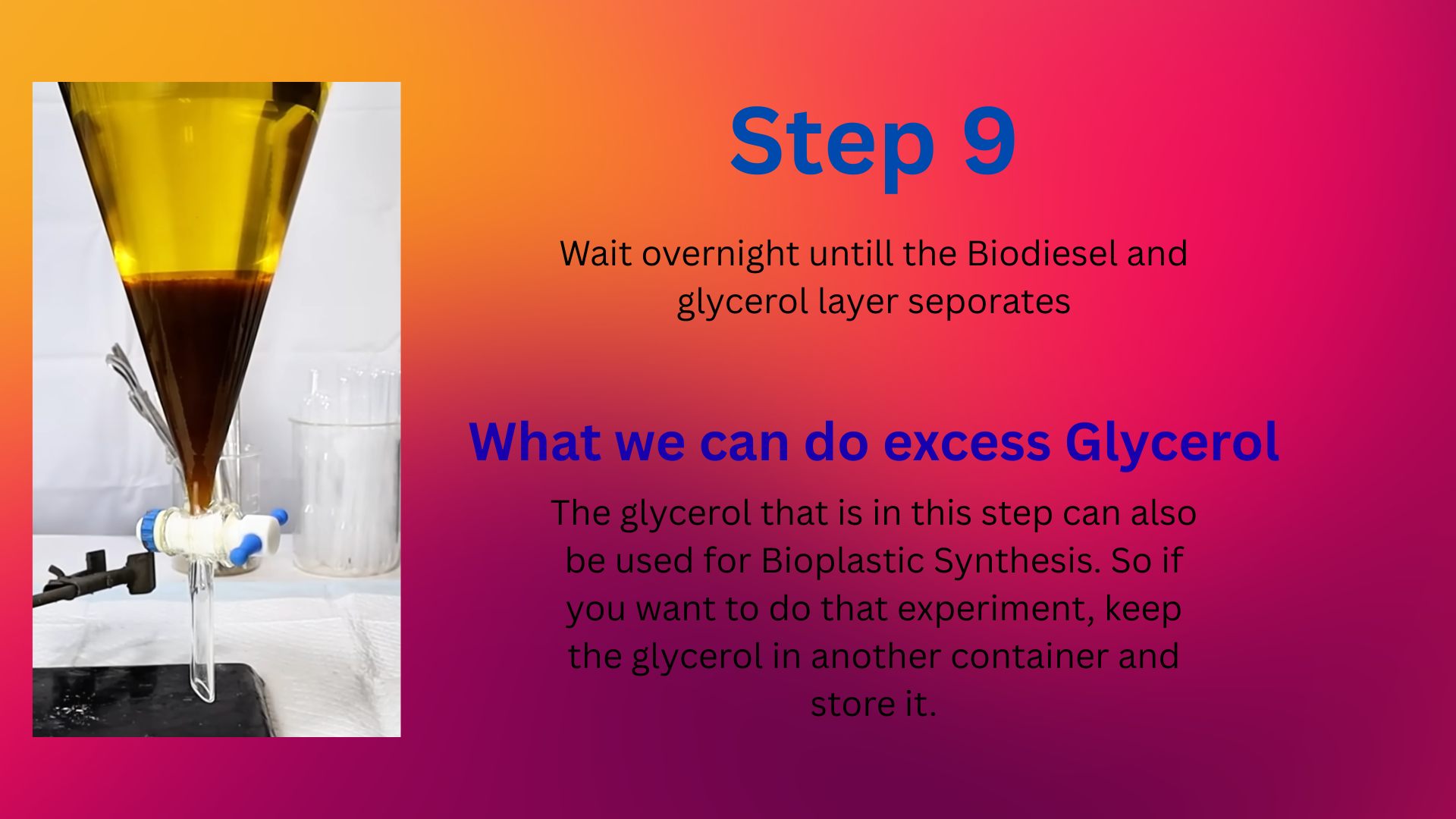 Step 9

Wait overnight untill the Biodiesel and glycerol layer seporates

What we can do excess Glycerol

The glycerol that is in this step can also be used for Bioplastic Synthesis. So if you want to do that experiment, keep the glycerol in another container and store it.